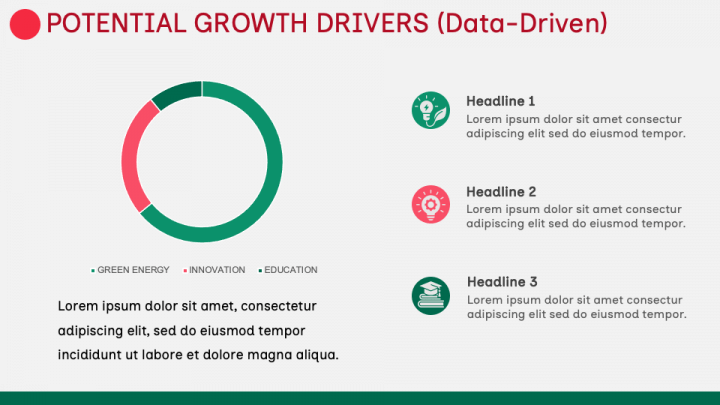 POTENTIAL GROWTH DRIVERS (Data-Driven)

GREEN ENERGY INNOVATION EDUCATION

Lorem ipsum dolor sit amet, consectetur adipiscing elit, sed do eiusmod tempor incididunt ut labore et dolore magna aliqua.

Headline 1
Lorem ipsum dolor sit amet consectur adipiscing elit sed do eiusmod tempor.

Headline 2
Lorem ipsum dolor sit amet consectur adipiscing elit sed do eiusmod tempor.

Headline 3
Lorem ipsum dolor sit amet consectur adipiscing elit sed do eiusmod tempor.